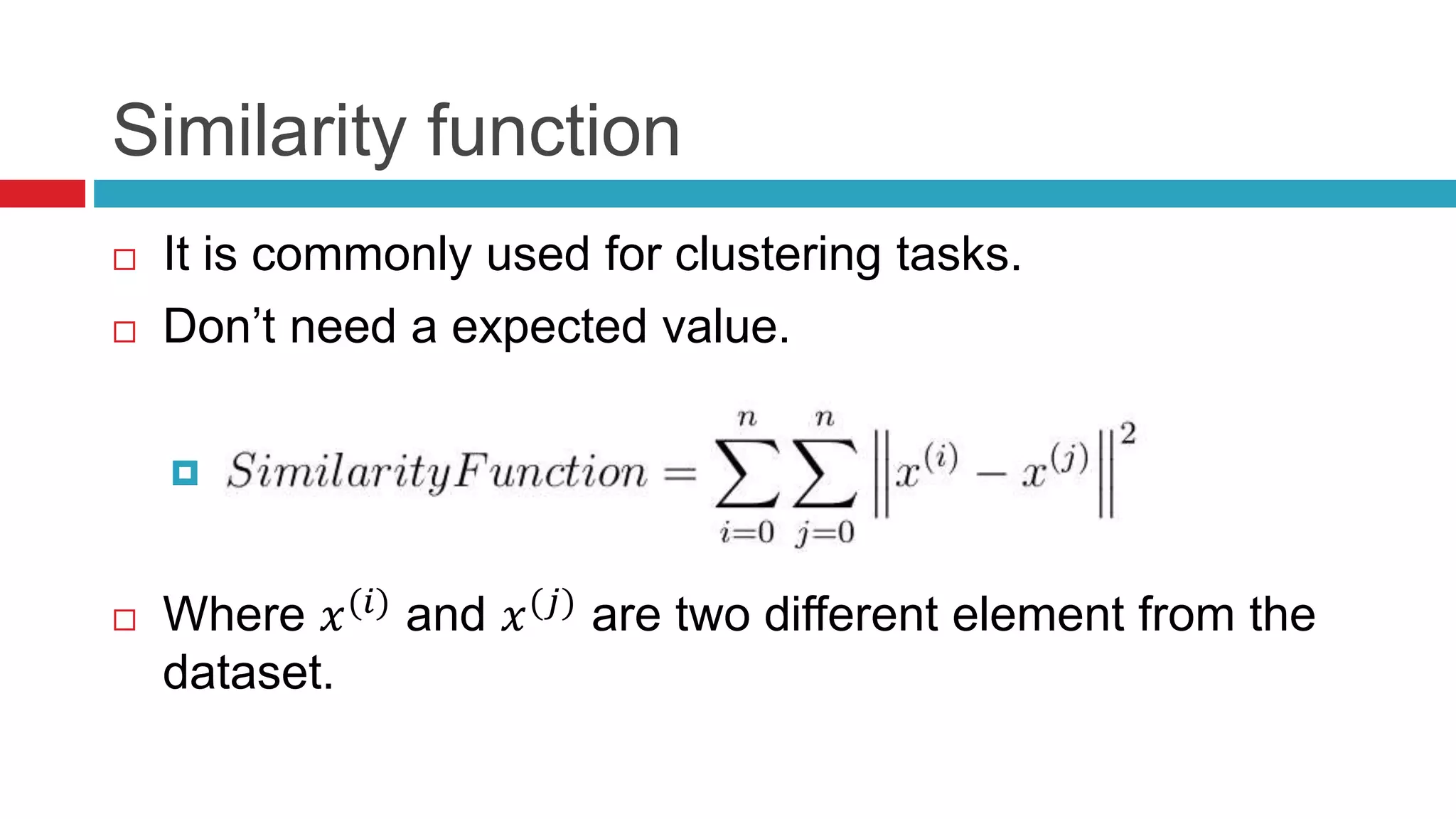 Similarity function

It is commonly used for clustering tasks.

Don’t need a expected value.

$SimilarityFunction = \sum_{i=0}^{n} \sum_{j=0}^{n} \left\| x^{(i)} - x^{(j)} \right\|^2$

Where $x^{(i)}$ and $x^{(j)}$ are two different element from the dataset.